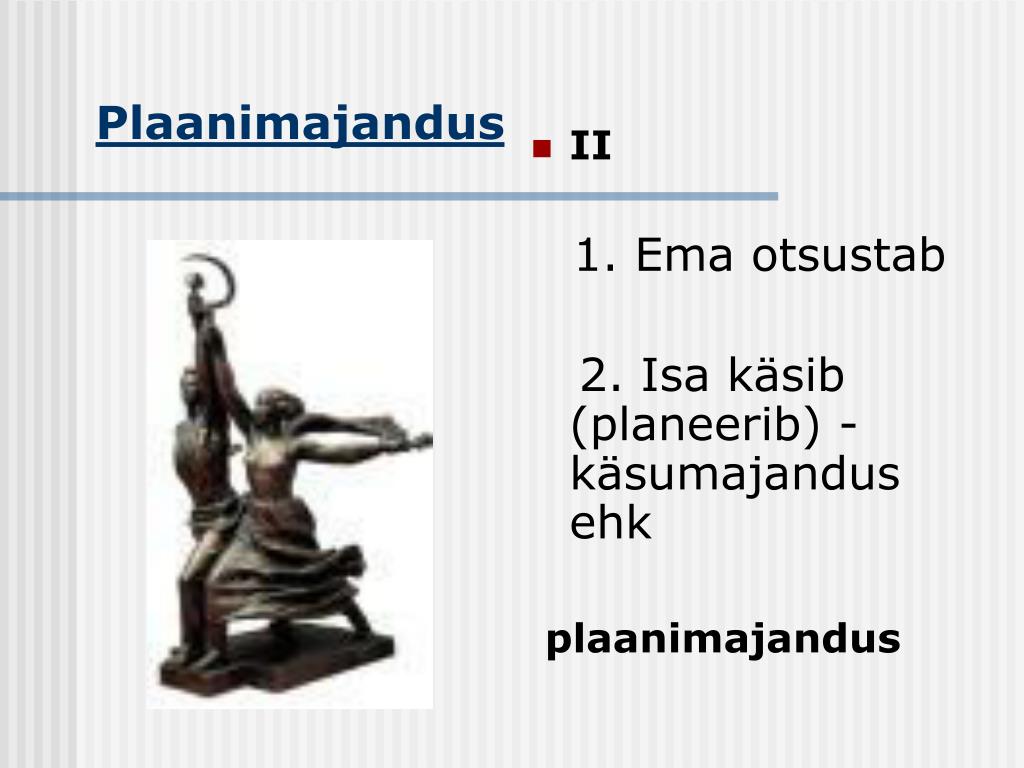 Plaanimajandus

II

1. Ema otsustab

2. Isa käsib (planeerib) - käsumajandus ehk

plaanimajandus